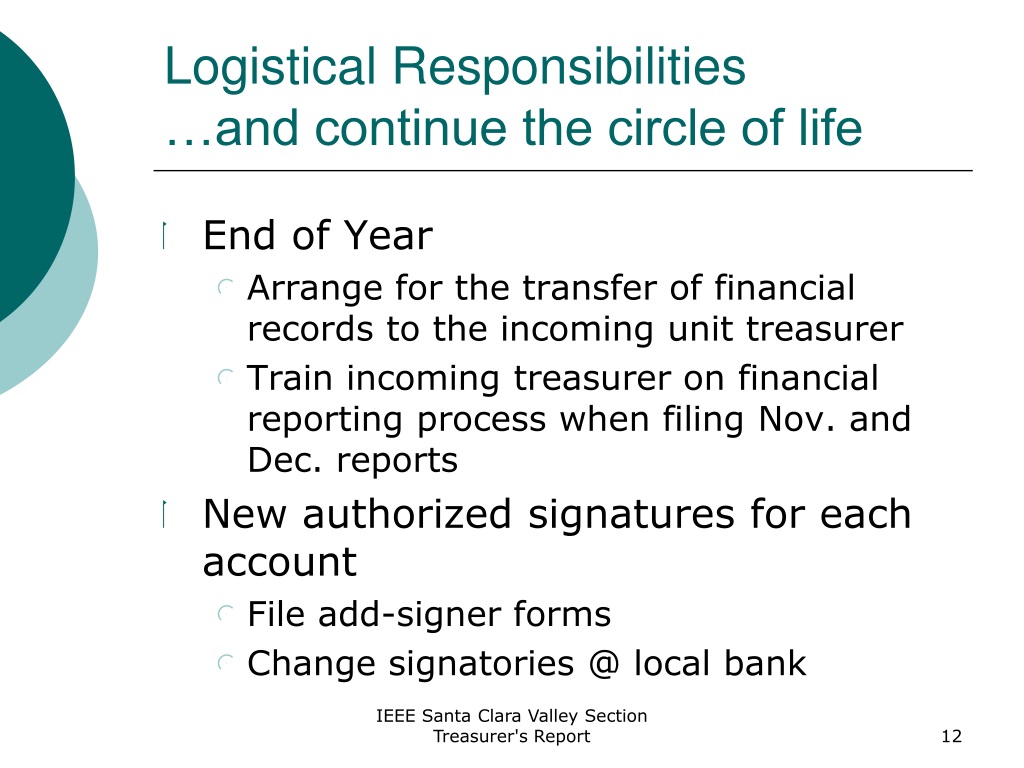 Logistical Responsibilities
…and continue the circle of life

End of Year
Arrange for the transfer of financial records to the incoming unit treasurer
Train incoming treasurer on financial reporting process when filing Nov. and Dec. reports

New authorized signatures for each account
File add-signer forms
Change signatories @ local bank

IEEE Santa Clara Valley Section
Treasurer's Report

12